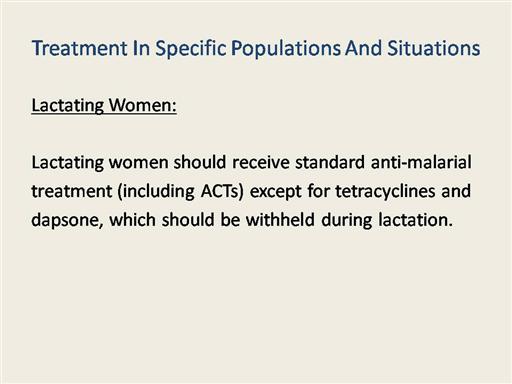 Treatment In Specific Populations And Situations

Lactating Women:

Lactating women should receive standard anti-malarial treatment (including ACTs) except for tetracyclines and dapsone, which should be withheld during lactation.